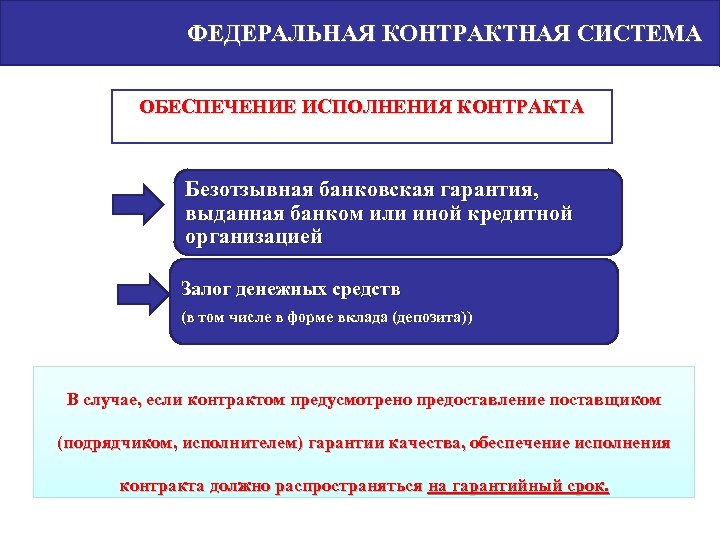 ФЕДЕРАЛЬНАЯ КОНТРАКТНАЯ СИСТЕМА

ОБЕСПЕЧЕНИЕ ИСПОЛНЕНИЯ КОНТРАКТА

Безотзывная банковская гарантия, выданная банком или иной кредитной организацией

Залог денежных средств

(в том числе в форме вклада (депозита))

В случае, если контрактом предусмотрено предоставление поставщиком (подрядчиком, исполнителем) гарантии качества, обеспечение исполнения контракта должно распространяться на гарантийный срок.